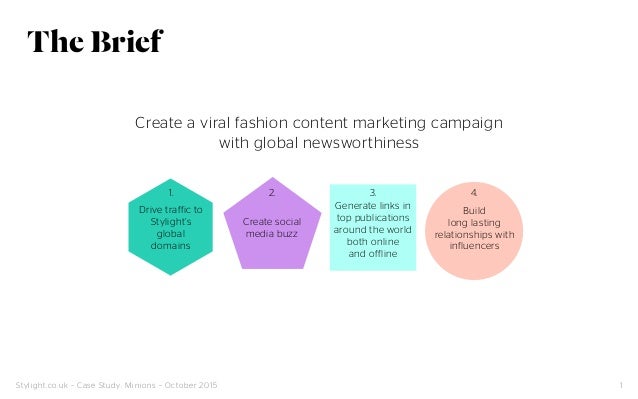 The Brief

Create a viral fashion content marketing campaign with global newsworthiness

1.
Drive traffic to Stylight's global domains

2.
Create social media buzz

3.
Generate links in top publications around the world both online and offline

4.
Build long lasting relationships with influencers

Stylight.co.uk - Case Study: Minions - October 2015

1